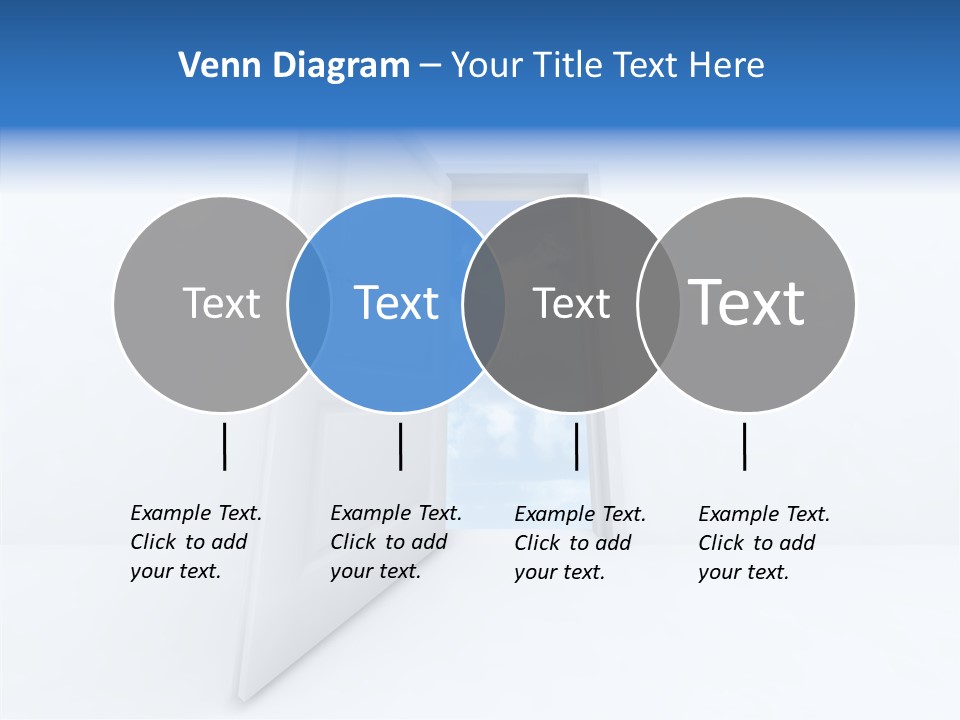 Venn Diagram – Your Title Text Here

Text

Text

Text

Text

Example Text. Click to add your text.

Example Text. Click to add your text.

Example Text. Click to add your text.

Example Text. Click to add your text.